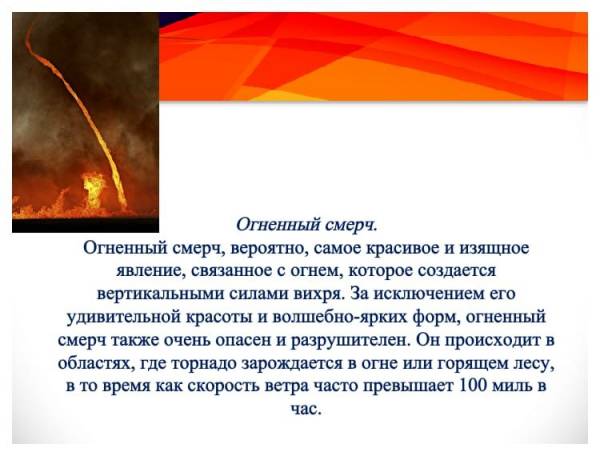 Огненный смерч.

Огненный смерч, вероятно, самое красивое и изящное явление, связанное с огнем, которое создается вертикальными силами вихря. За исключением его удивительной красоты и волшебно-ярких форм, огненный смерч также очень опасен и разрушителен. Он происходит в областях, где торнадо зарождается в огне или горящем лесу, в то время как скорость ветра часто превышает 100 миль в час.